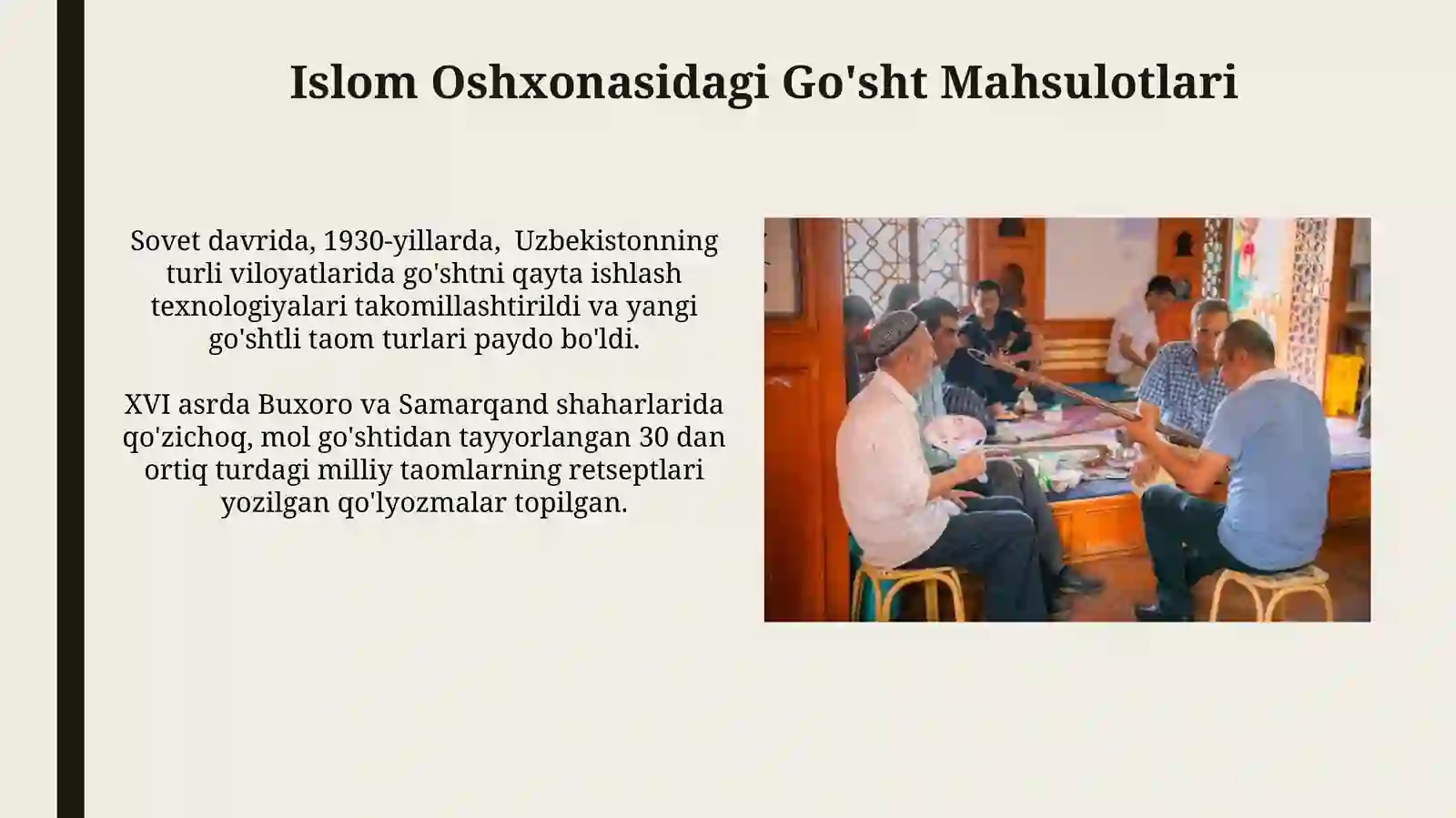 Islom Oshxonasidagi Go'sht Mahsulotlari

Sovet davrida, 1930-yillarda, Uzbekistonning turli viloyatlarida go'shtni qayta ishlash texnologiyalari takomillashtirildi va yangi go'shtli taom turlari paydo bo'ldi.

XVI asrda Buxoro va Samarqand shaharlarida qo'zichoq, mol go'shtidan tayyorlangan 30 dan ortiq turdagi milliy taomlarning retseptlari yozilgan qo'lyozmalar topilgan.